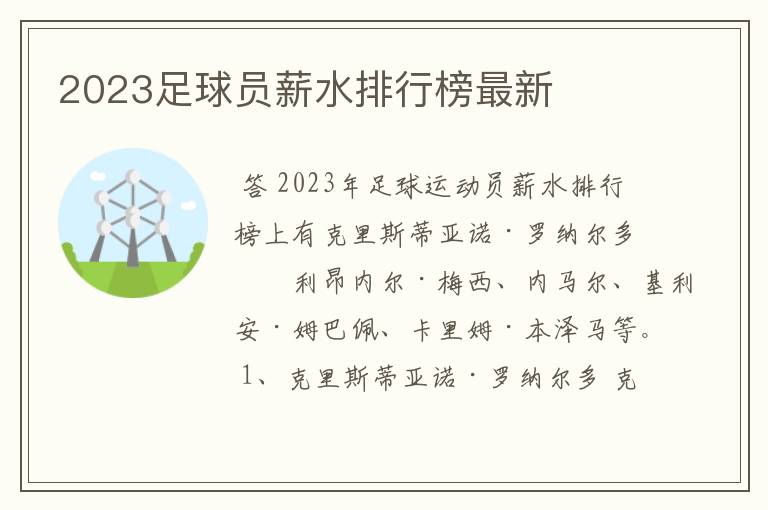 2023足球员薪水排行榜最新

答 2023年足球运动员薪水排行榜上有克里斯蒂亚诺·罗纳尔多 利昂内尔·梅西、内马尔、基利安·姆巴佩、卡里姆·本泽马等。

1、克里斯蒂亚诺·罗纳尔多 克